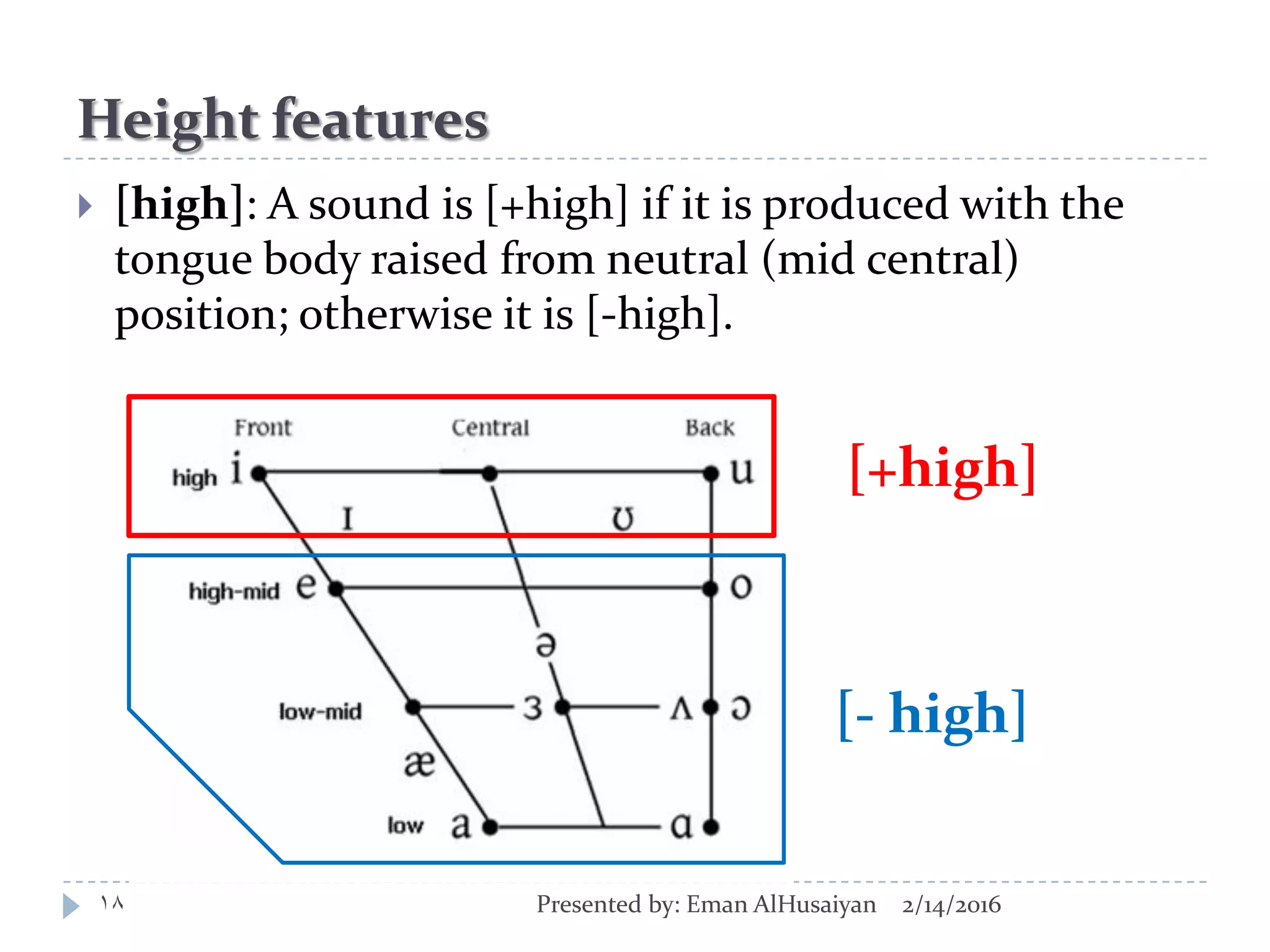 Height features

[high]: A sound is [+high] if it is produced with the tongue body raised from neutral (mid central) position; otherwise it is [-high].

Front Central Back
high i u
ɪ ʊ
high-mid e o
ə
low-mid ɜ ʌ ɔ
æ
low a ɑ

[+high]

[- high]

١٨ Presented by: Eman AlHusaiyan 2/14/2016